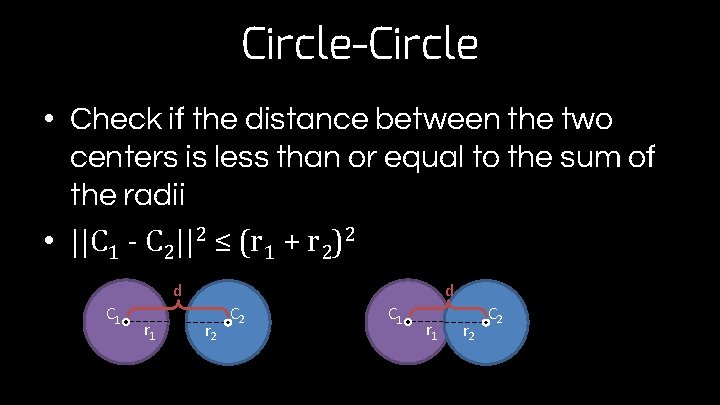 Circle-Circle

• Check if the distance between the two centers is less than or equal to the sum of the radii

• $||C_1 - C_2||^2 \leq (r_1 + r_2)^2$

d
$C_1$
$C_2$
$r_1$
$r_2$

d
$C_1$
$C_2$
$r_1$
$r_2$